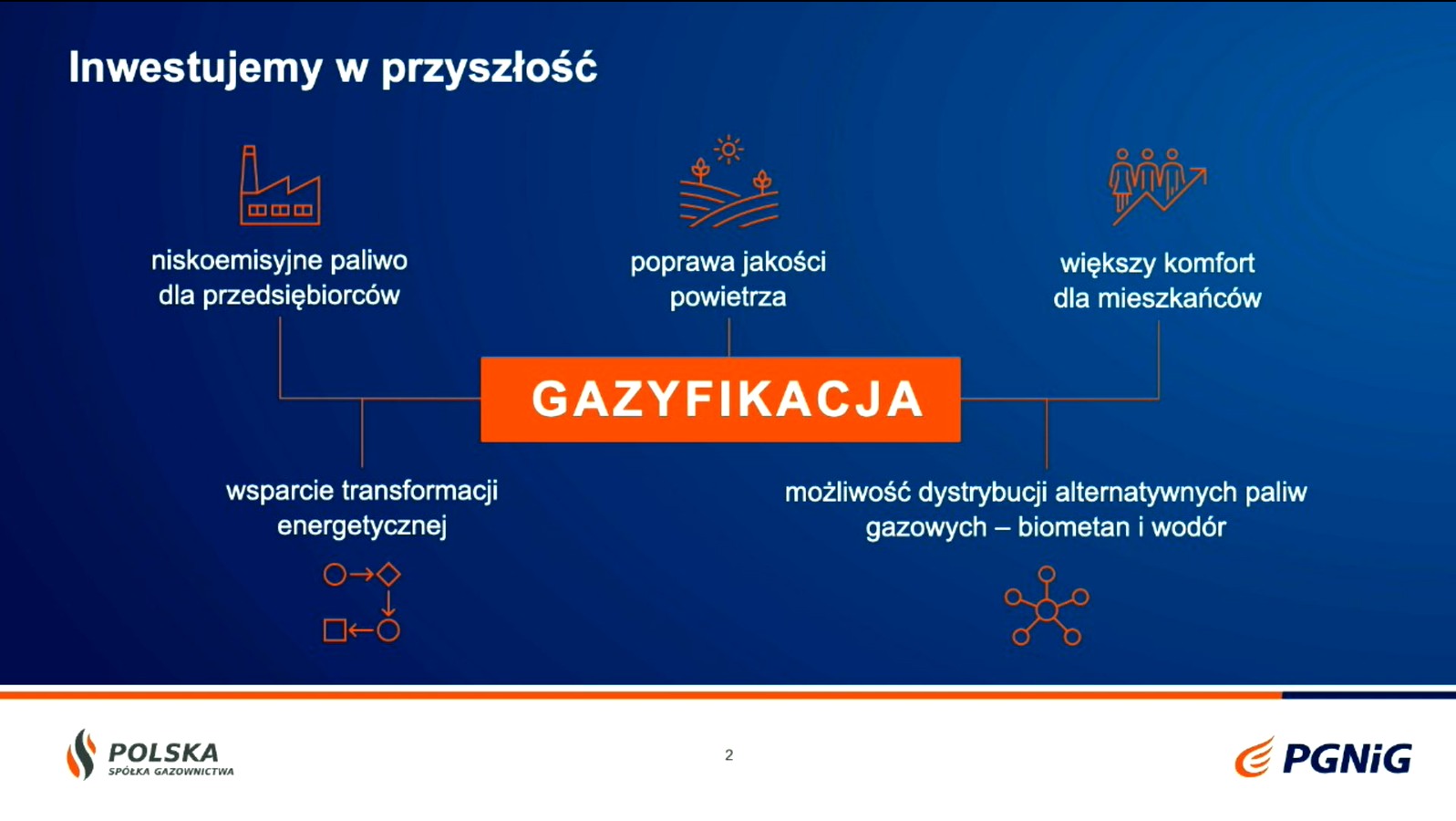 Inwestujemy w przyszłość

niskoemisyjne paliwo dla przedsiębiorców

poprawa jakości powietrza

większy komfort dla mieszkańców

GAZYFIKACJA

wsparcie transformacji energetycznej

możliwość dystrybucji alternatywnych paliw gazowych – biometan i wodór

POLSKA
SPÓŁKA GAZOWNICTWA

2

PGNiG